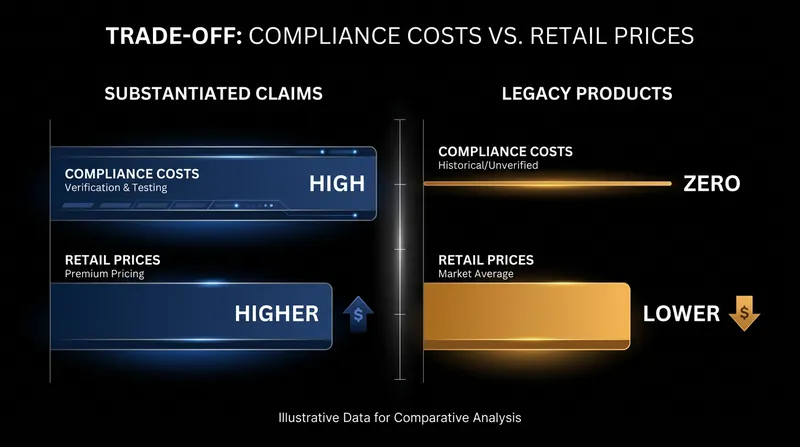 TRADE-OFF: COMPLIANCE COSTS VS. RETAIL PRICES

SUBSTANTIATED CLAIMS

COMPLIANCE COSTS
Verification & Testing

HIGH

RETAIL PRICES
Premium Pricing

HIGHER

$

LEGACY PRODUCTS

COMPLIANCE COSTS
Historical/Unverified

ZERO

RETAIL PRICES
Market Average

LOWER

$

Illustrative Data for Comparative Analysis